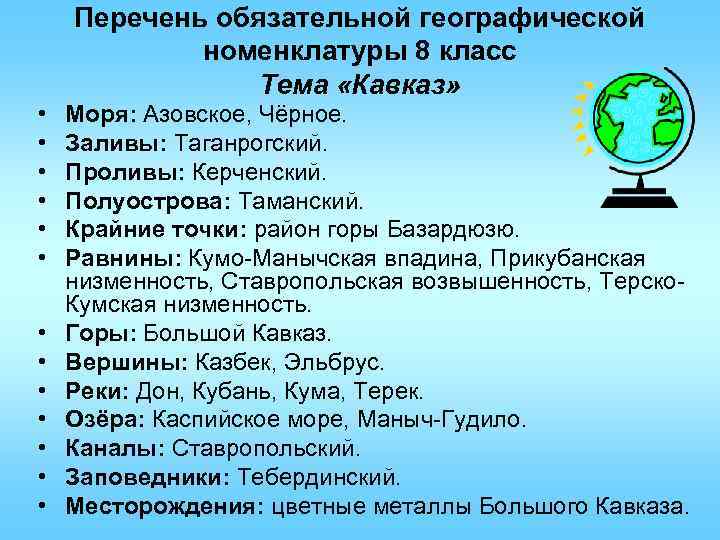 Перечень обязательной географической номенклатуры 8 класс
Тема «Кавказ»

• Моря: Азовское, Чёрное.
• Заливы: Таганрогский.
• Проливы: Керченский.
• Полуострова: Таманский.
• Крайние точки: район горы Базардюзю.
• Равнины: Кумо-Манычская впадина, Прикубанская низменность, Ставропольская возвышенность, Терско-Кумская низменность.
• Горы: Большой Кавказ.
• Вершины: Казбек, Эльбрус.
• Реки: Дон, Кубань, Кума, Терек.
• Озёра: Каспийское море, Маныч-Гудило.
• Каналы: Ставропольский.
• Заповедники: Тебердинский.
• Месторождения: цветные металлы Большого Кавказа.